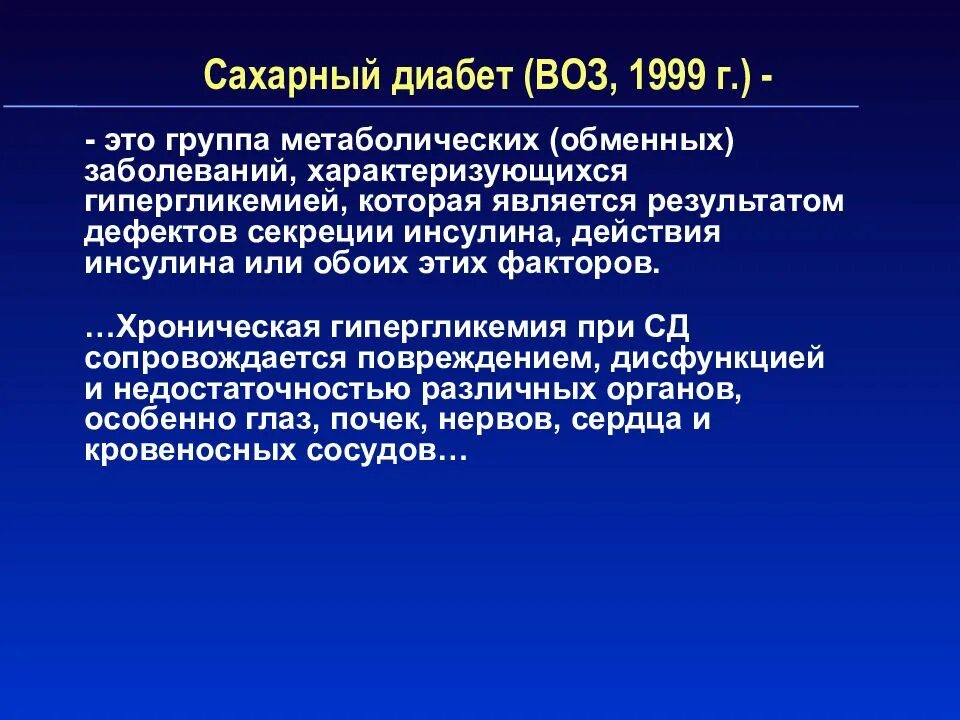 Сахарный диабет (ВОЗ, 1999 г.) -

- это группа метаболических (обменных) заболеваний, характеризующихся гипергликемией, которая является результатом дефектов секреции инсулина, действия инсулина или обоих этих факторов.

…Хроническая гипергликемия при СД сопровождается повреждением, дисфункцией и недостаточностью различных органов, особенно глаз, почек, нервов, сердца и кровеносных сосудов…